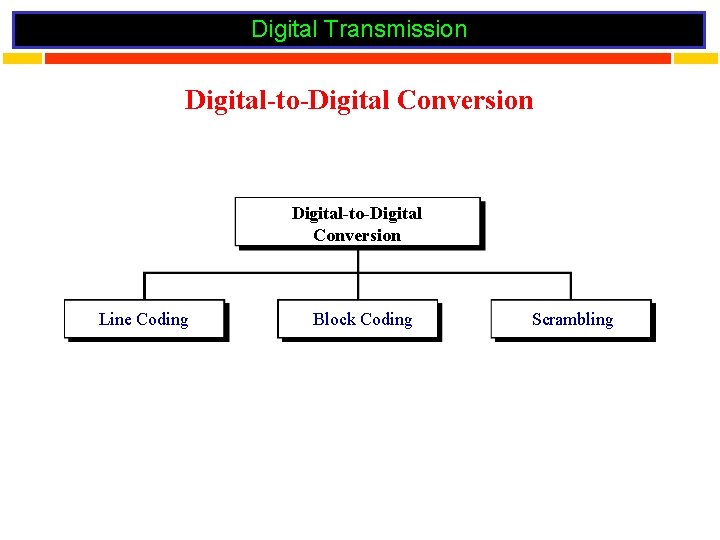 Digital Transmission

Digital-to-Digital Conversion

Digital-to-Digital Conversion

Line Coding

Block Coding

Scrambling